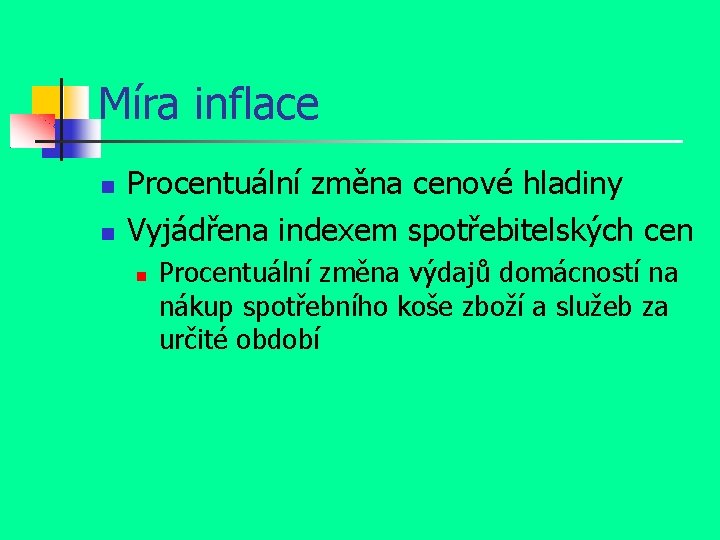 Míra inflace

Procentuální změna cenové hladiny

Vyjádřena indexem spotřebitelských cen

Procentuální změna výdajů domácností na nákup spotřebního koše zboží a služeb za určité období